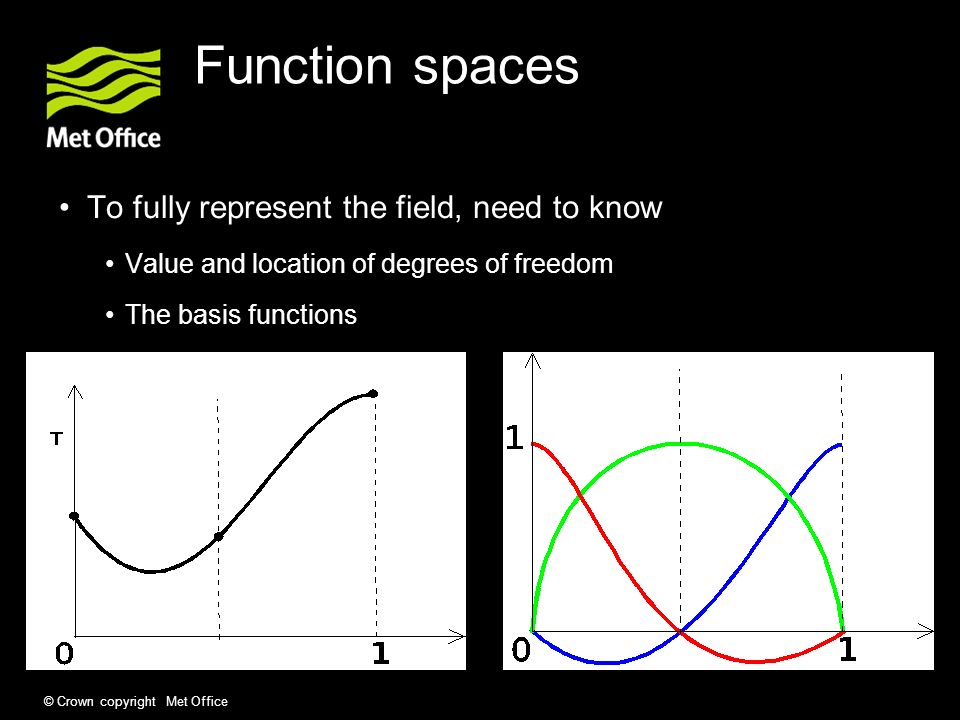 Met Office

Function spaces

• To fully represent the field, need to know

• Value and location of degrees of freedom

• The basis functions

T

0

1

1

0

1

© Crown copyright Met Office